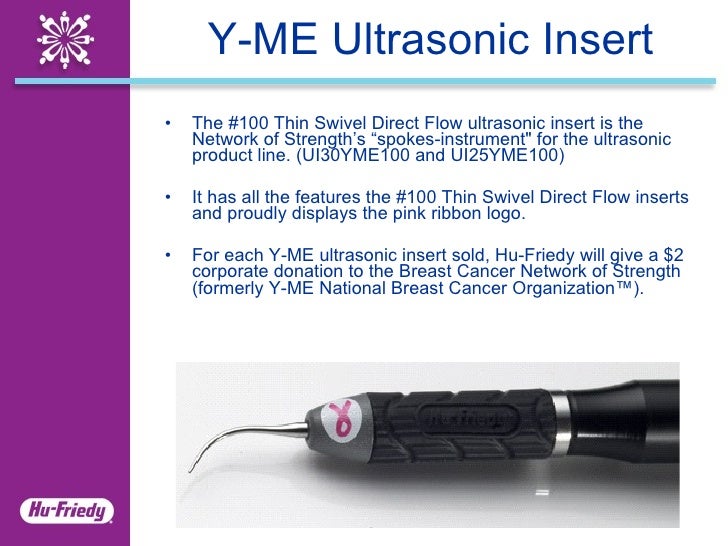 Y-ME Ultrasonic Insert

• The #100 Thin Swivel Direct Flow ultrasonic insert is the Network of Strength's "spokes-instrument" for the ultrasonic product line. (UI30YME100 and UI25YME100)

• It has all the features the #100 Thin Swivel Direct Flow inserts and proudly displays the pink ribbon logo.

• For each Y-ME ultrasonic insert sold, Hu-Friedy will give a $2 corporate donation to the Breast Cancer Network of Strength (formerly Y-ME National Breast Cancer Organization™).

Hu-Friedy

Hu-Friedy